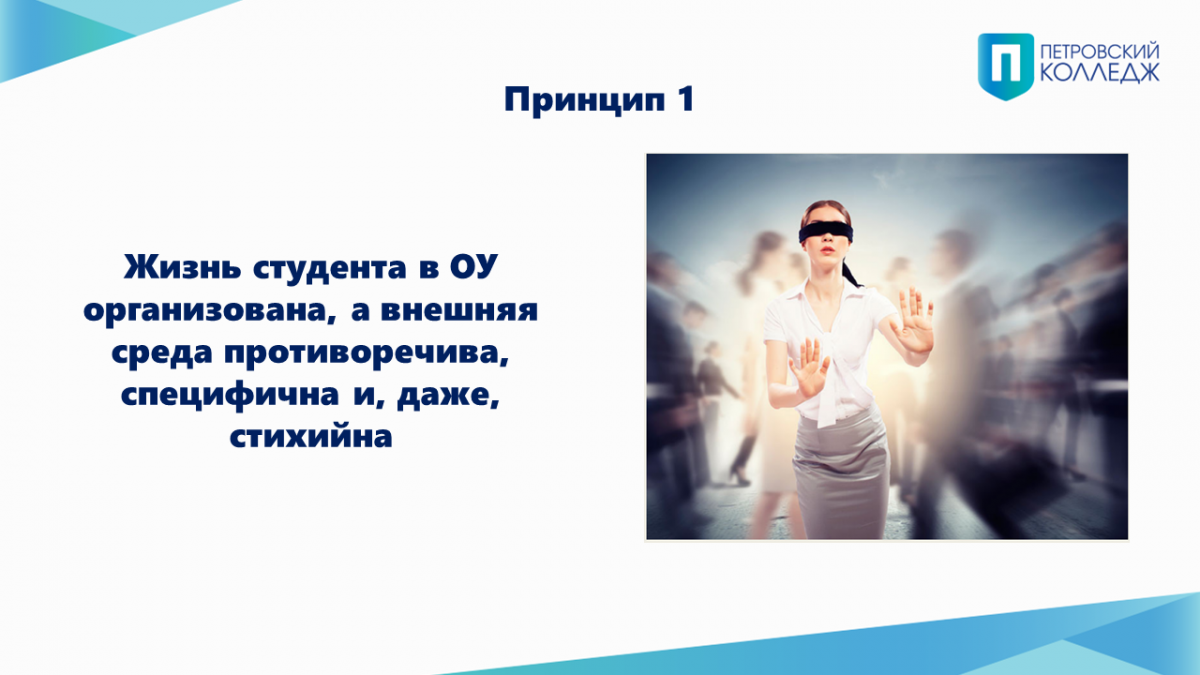 ПЕТРОВСКИЙ КОЛЛЕДЖ

Принцип 1

Жизнь студента в ОУ организована, а внешняя среда противоречива, специфична и, даже, стихийна